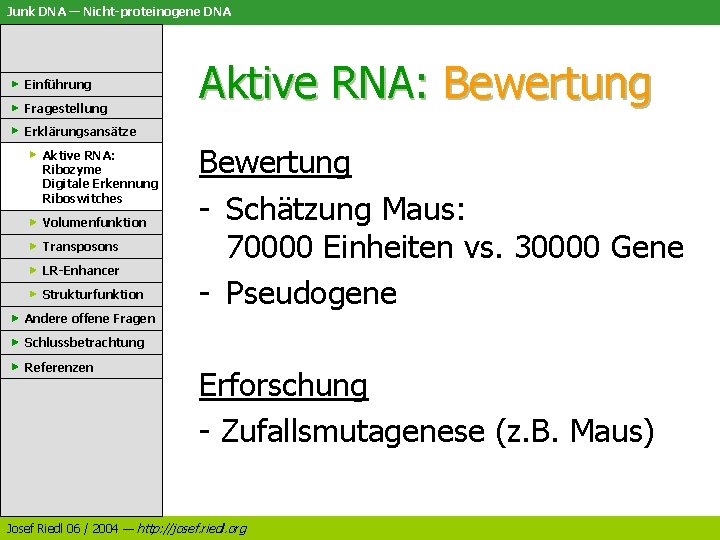 Junk DNA — Nicht-proteinogene DNA

Einführung
Fragestellung
Erklärungsansätze
Aktive RNA:
Ribozyme
Digitale Erkennung
Riboswitches
Volumenfunktion
Transposons
LR-Enhancer
Strukturfunktion
Andere offene Fragen
Schlussbetrachtung
Referenzen

Aktive RNA: Bewertung

Bewertung

- Schätzung Maus:
70000 Einheiten vs. 30000 Gene
- Pseudogene

Erforschung

- Zufallsmutagenese (z.B. Maus)

Josef Riedl 06 / 2004 — http://josef.riedl.org